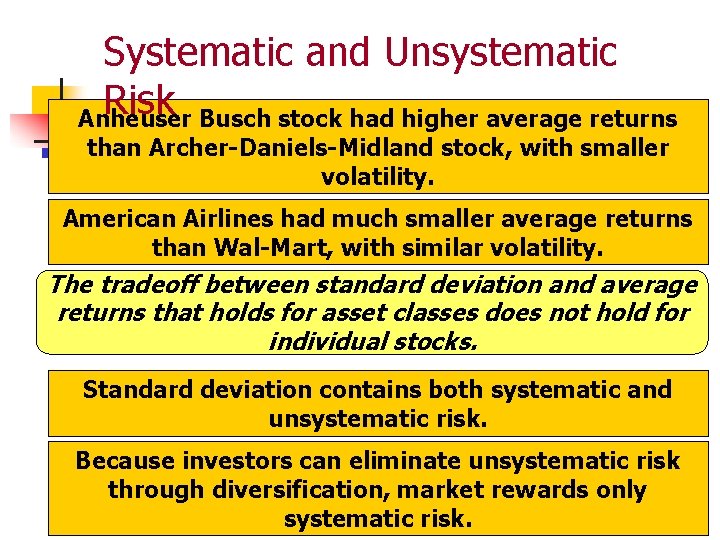 Systematic and Unsystematic Risk

Anheuser Busch stock had higher average returns than Archer-Daniels-Midland stock, with smaller volatility.

American Airlines had much smaller average returns than Wal-Mart, with similar volatility.

The tradeoff between standard deviation and average returns that holds for asset classes does not hold for individual stocks.

Standard deviation contains both systematic and unsystematic risk.

Because investors can eliminate unsystematic risk through diversification, market rewards only systematic risk.